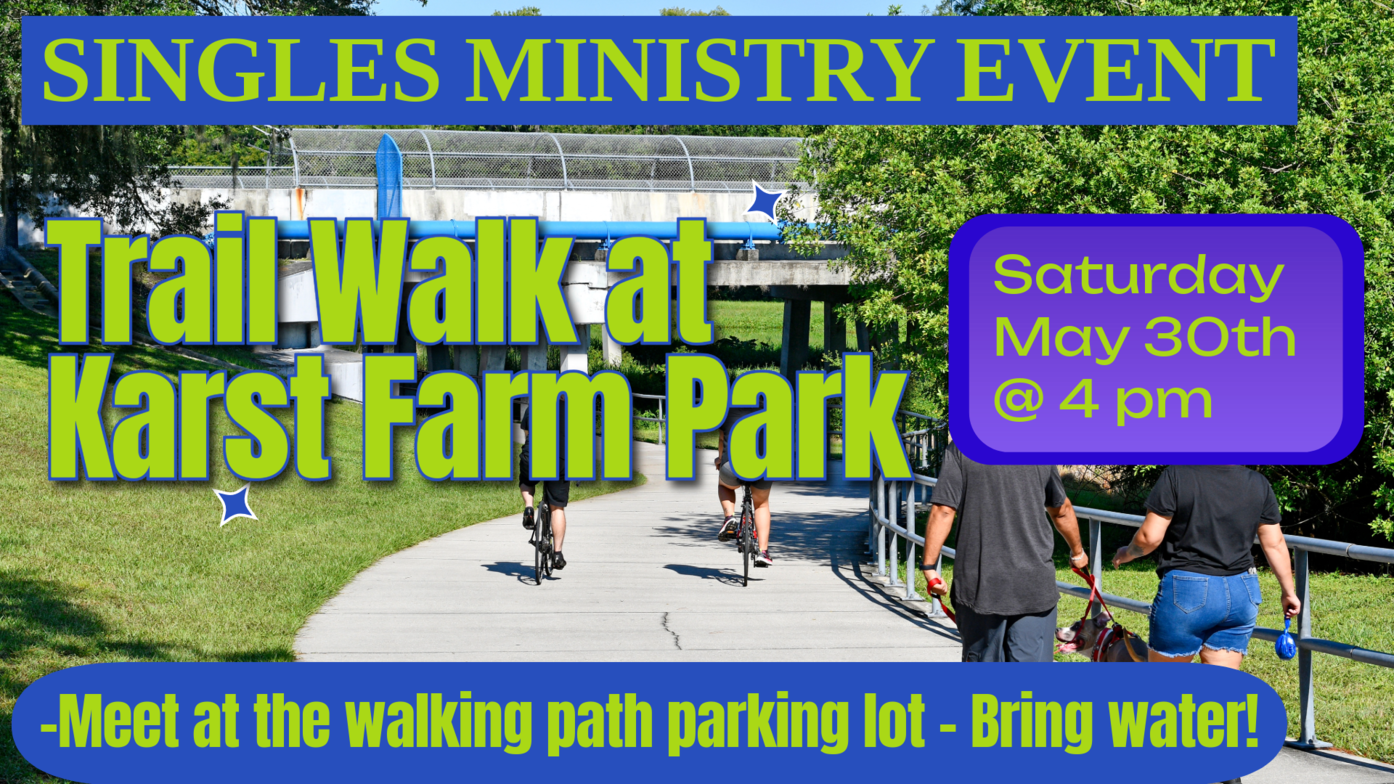 SINGLES MINISTRY EVENT

Trail Walk at Karst Farm Park

Saturday May 30th @ 4 pm

-Meet at the walking path parking lot - Bring water!